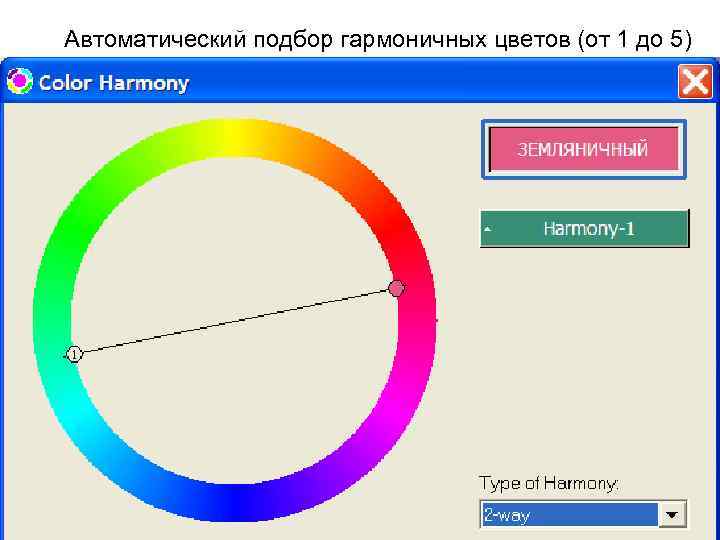 Автоматический подбор гармоничных цветов (от 1 до 5)

Color Harmony

ЗЕМЛЯНИЧНЫЙ

Harmony-1

1

Type of Harmony:

2-way